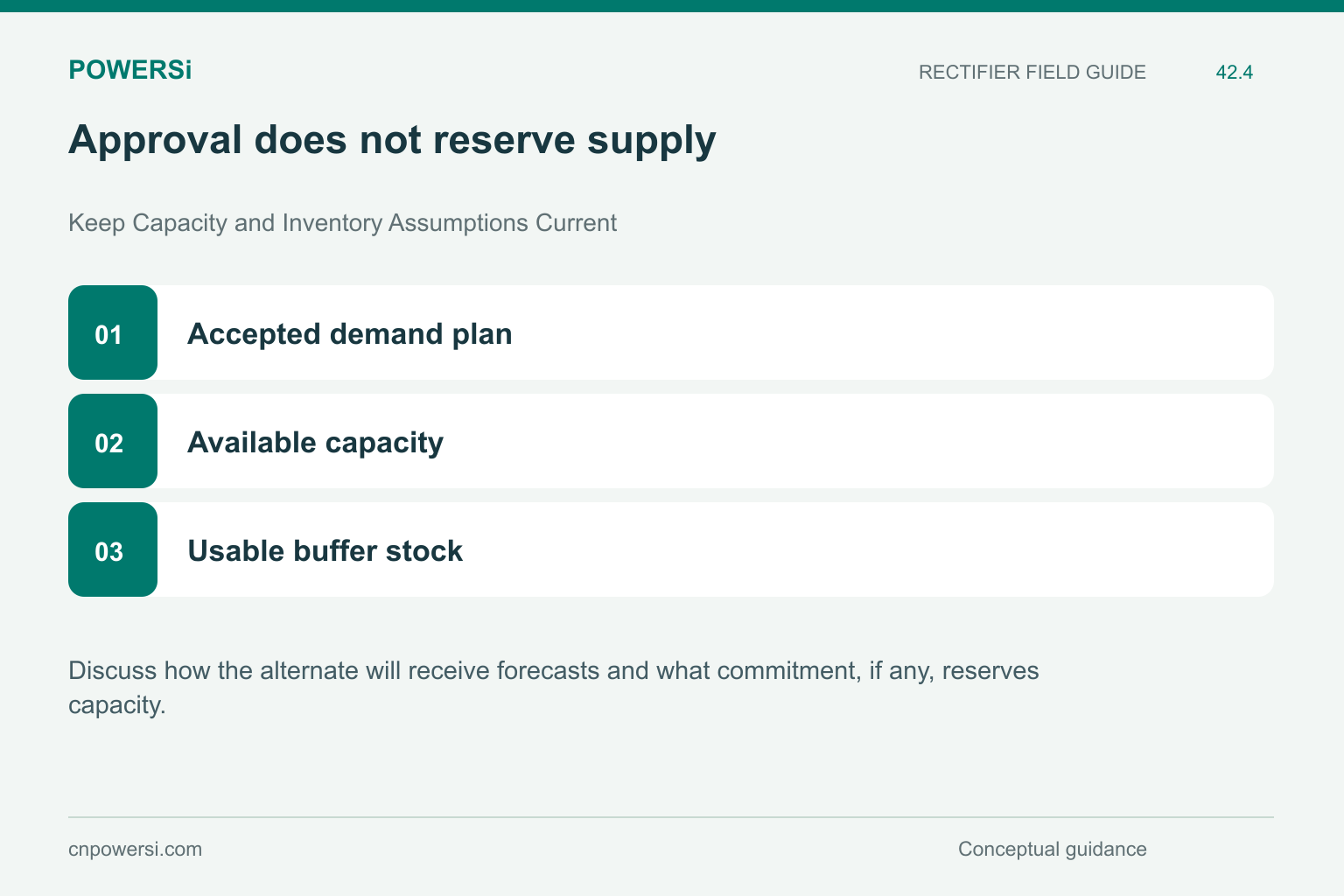 POWERSi

RECTIFIER FIELD GUIDE 42.4

Approval does not reserve supply

Keep Capacity and Inventory Assumptions Current

01 Accepted demand plan

02 Available capacity

03 Usable buffer stock

Discuss how the alternate will receive forecasts and what commitment, if any, reserves capacity.

cnpowersi.com

Conceptual guidance